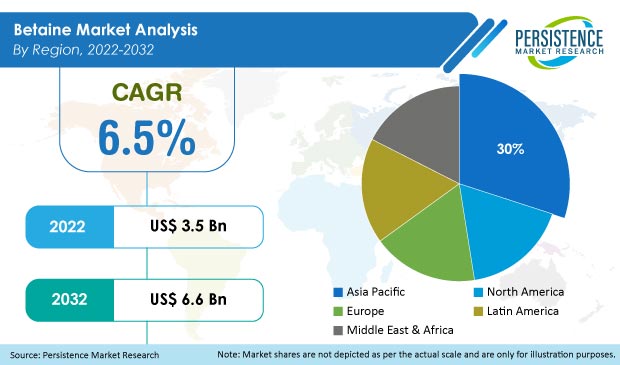 Betaine Market Analysis
By Region, 2022-2032

PERSISTENCE
MARKET RESEARCH

CAGR
6.5%

2022 US$ 3.5 Bn

2032 US$ 6.6 Bn

30%

Asia Pacific
North America
Europe
Latin America
Middle East & Africa

Source: Persistence Market Research
Note: Market shares are not depicted as per the actual scale and are only for illustration purposes.